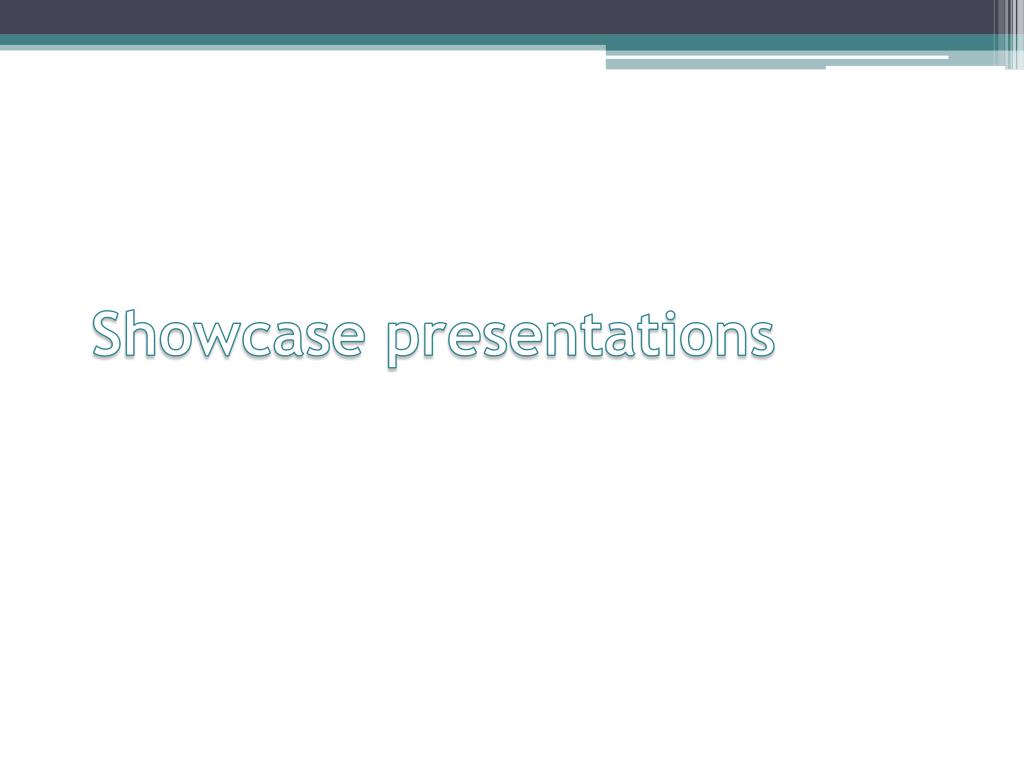 Showcase presentations